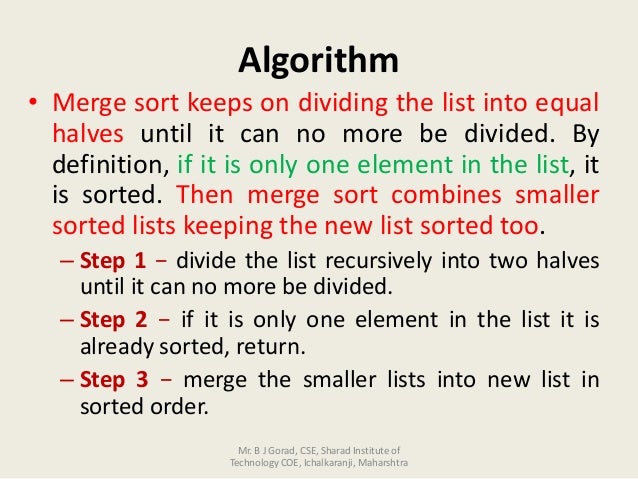 Algorithm

• Merge sort keeps on dividing the list into equal halves until it can no more be divided. By definition, if it is only one element in the list, it is sorted. Then merge sort combines smaller sorted lists keeping the new list sorted too.

– Step 1 − divide the list recursively into two halves until it can no more be divided.

– Step 2 − if it is only one element in the list it is already sorted, return.

– Step 3 − merge the smaller lists into new list in sorted order.

Mr. B J Gorad, CSE, Sharad Institute of Technology COE, Ichalkaranji, Maharshtra